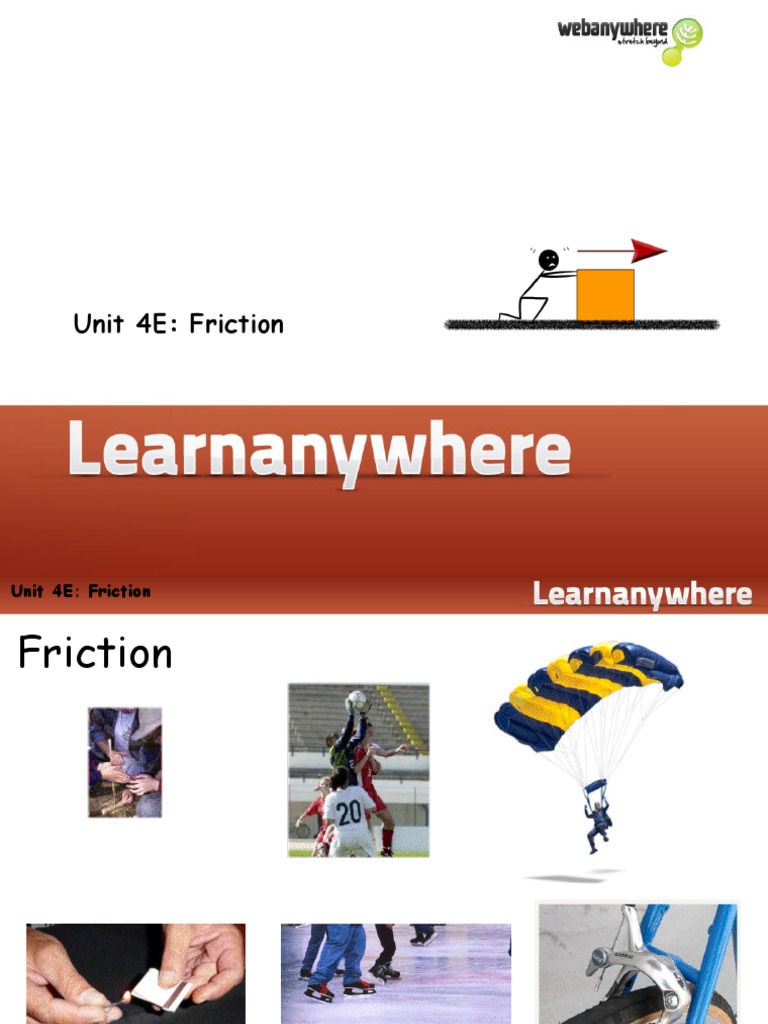 webanywhere
stretch beyond

Unit 4E: Friction

Learnanywhere

Unit 4E: Friction

Learnanywhere

Friction

20